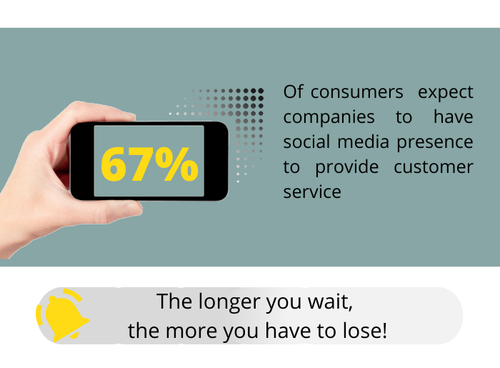 67%

Of consumers expect companies to have social media presence to provide customer service

The longer you wait,
the more you have to lose!